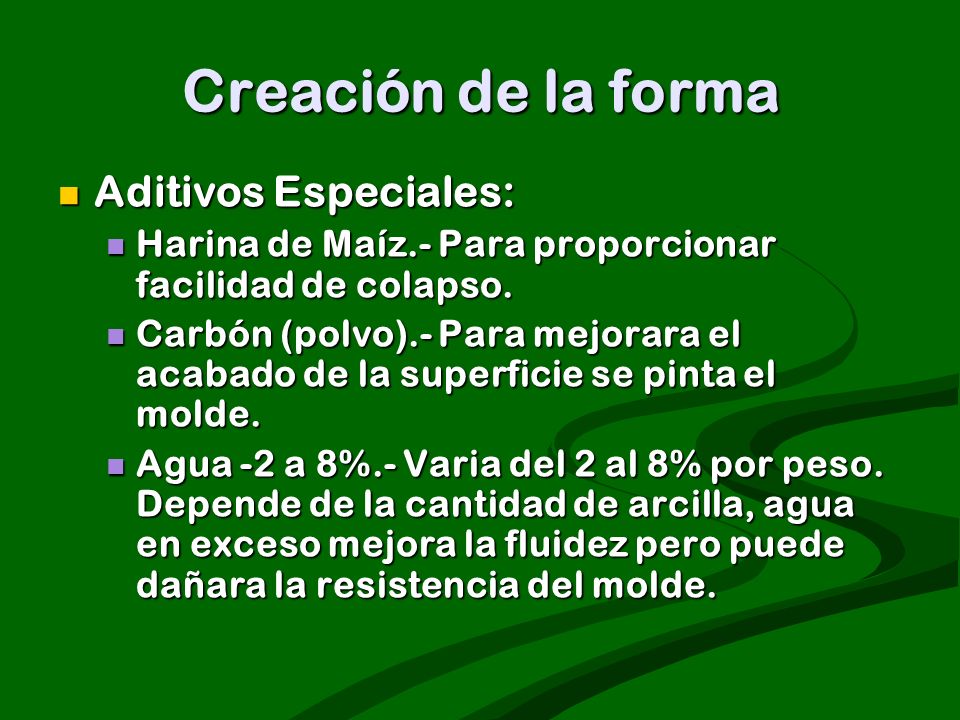 Creación de la forma

Aditivos Especiales:

Harina de Maíz.- Para proporcionar facilidad de colapso.

Carbón (polvo).- Para mejorara el acabado de la superficie se pinta el molde.

Agua -2 a 8%.- Varia del 2 al 8% por peso. Depende de la cantidad de arcilla, agua en exceso mejora la fluidez pero puede dañara la resistencia del molde.